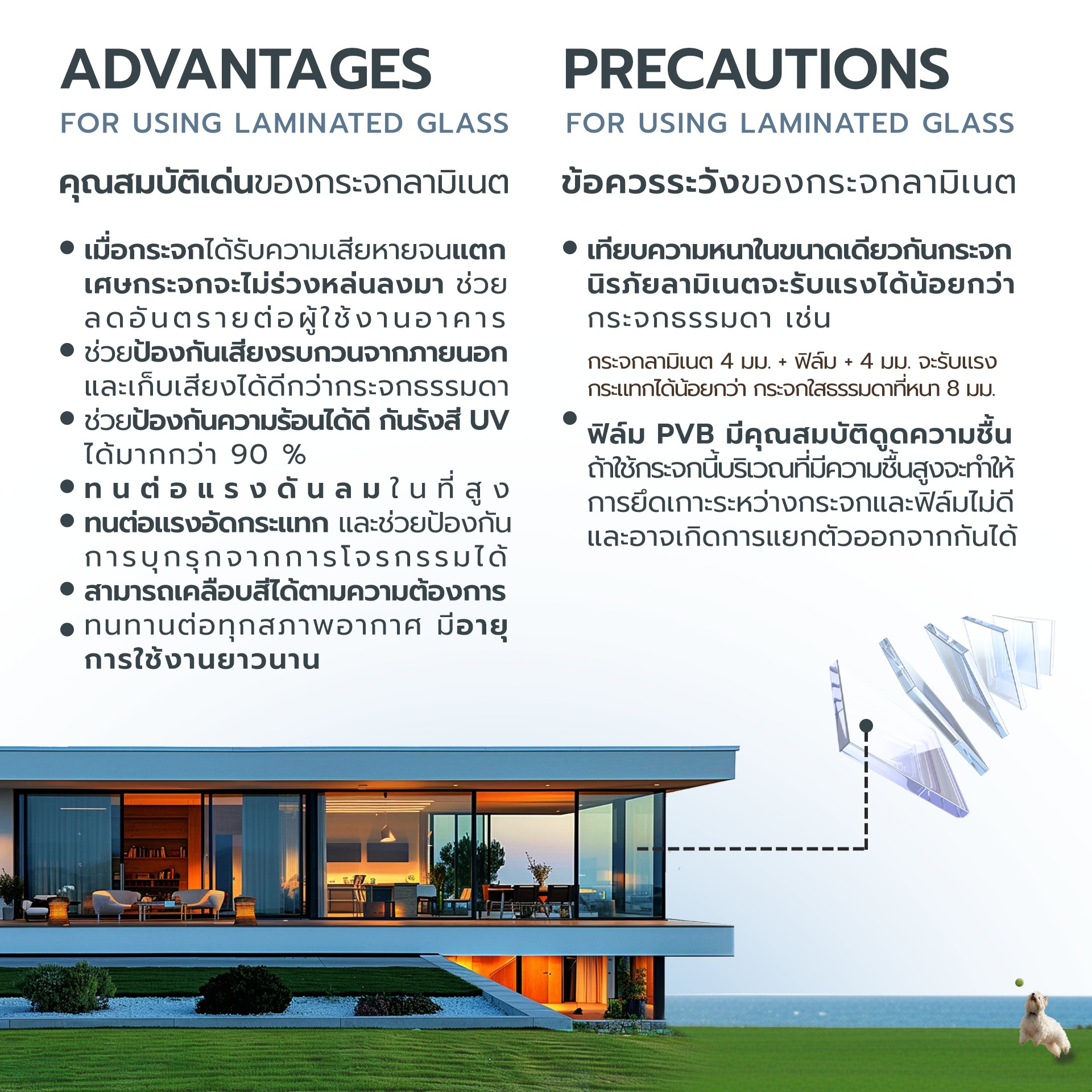 ADVANTAGES
FOR USING LAMINATED GLASS

คุณสมบัติเด่นของกระจกลามิเนต

• เมื่อกระจกได้รับความเสียหายจนแตก เศษกระจกจะไม่ร่วงหล่นลงมา ช่วยลดอันตรายต่อผู้ใช้งานอาคาร
• ช่วยป้องกันเสียงรบกวนจากภายนอก และเก็บเสียงได้ดีกว่ากระจกธรรมดา
• ช่วยป้องกันความร้อนได้ดี กันรังสี UV ได้มากกว่า 90 %
• ทนต่อแรงดันลมในที่สูง
• ทนต่อแรงอัดกระแทก และช่วยป้องกันการบุกรุกจากการโจรกรรมได้
• สามารถเคลือบสีได้ตามความต้องการ
• ทนทานต่อทุกสภาพอากาศ มีอายุการใช้งานยาวนาน

PRECAUTIONS
FOR USING LAMINATED GLASS

ข้อควรระวังของกระจกลามิเนต

• เทียบความหนาในขนาดเดียวกันกระจกนิรภัยลามิเนตจะรับแรงได้น้อยกว่ากระจกธรรมดา เช่น

กระจกลามิเนต 4 มม. + ฟิล์ม + 4 มม. จะรับแรงกระแทกได้น้อยกว่า กระจกใสธรรมดาที่หนา 8 มม.

• ฟิล์ม PVB มีคุณสมบัติดูดความชื้น ถ้าใช้กระจกนี้บริเวณที่มีความชื้นสูงจะทำให้การยึดเกาะระหว่างกระจกและฟิล์มไม่ดี และอาจเกิดการแยกตัวออกจากกันได้